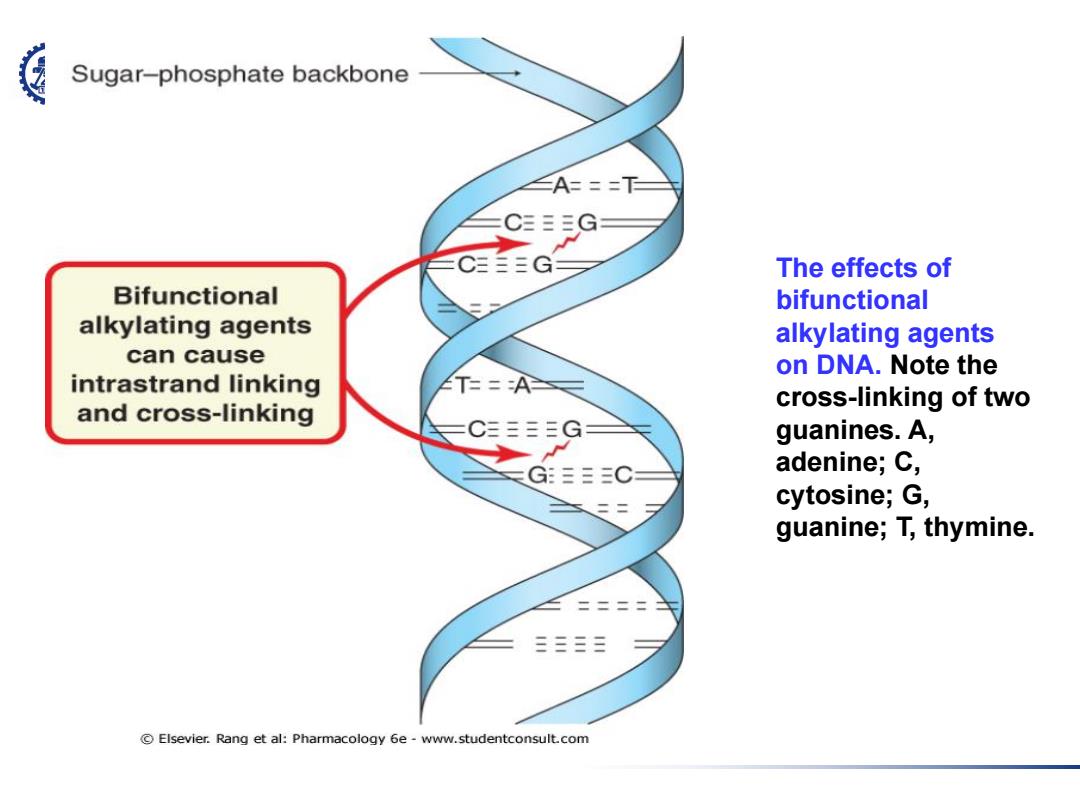 Sugar–phosphate backbone

A T
C G
C G

T A
C G
G C

Bifunctional alkylating agents can cause intrastrand linking and cross-linking

The effects of bifunctional alkylating agents on DNA. Note the cross-linking of two guanines. A, adenine; C, cytosine; G, guanine; T, thymine.

© Elsevier. Rang et al: Pharmacology 6e - www.studentconsult.com